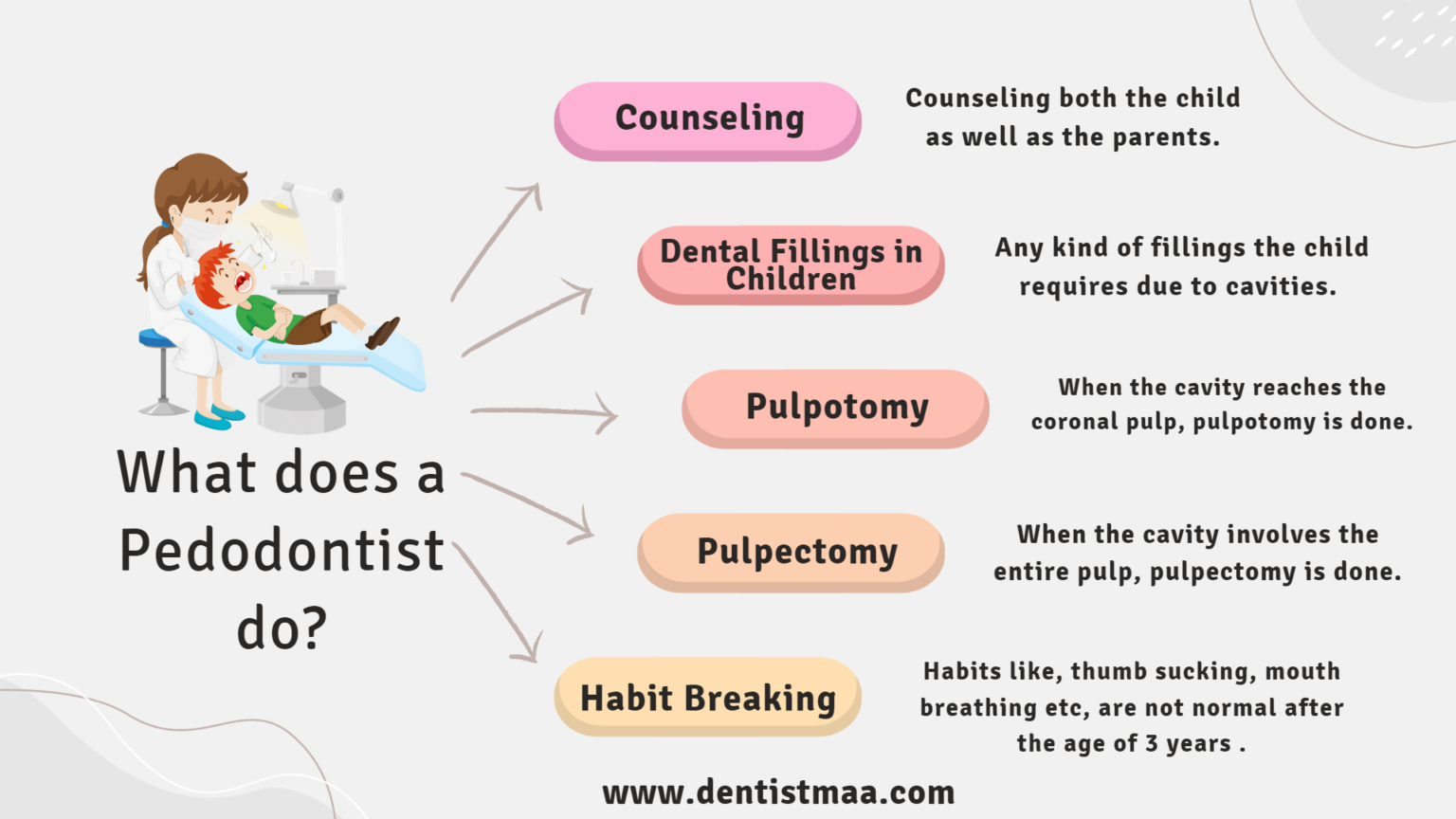 What does a Pedodontist do?

Counseling

Counseling both the child as well as the parents.

Dental Fillings in Children

Any kind of fillings the child requires due to cavities.

Pulpotomy

When the cavity reaches the coronal pulp, pulpotomy is done.

Pulpectomy

When the cavity involves the entire pulp, pulpectomy is done.

Habit Breaking

Habits like, thumb sucking, mouth breathing etc, are not normal after the age of 3 years .

www.dentistmaa.com